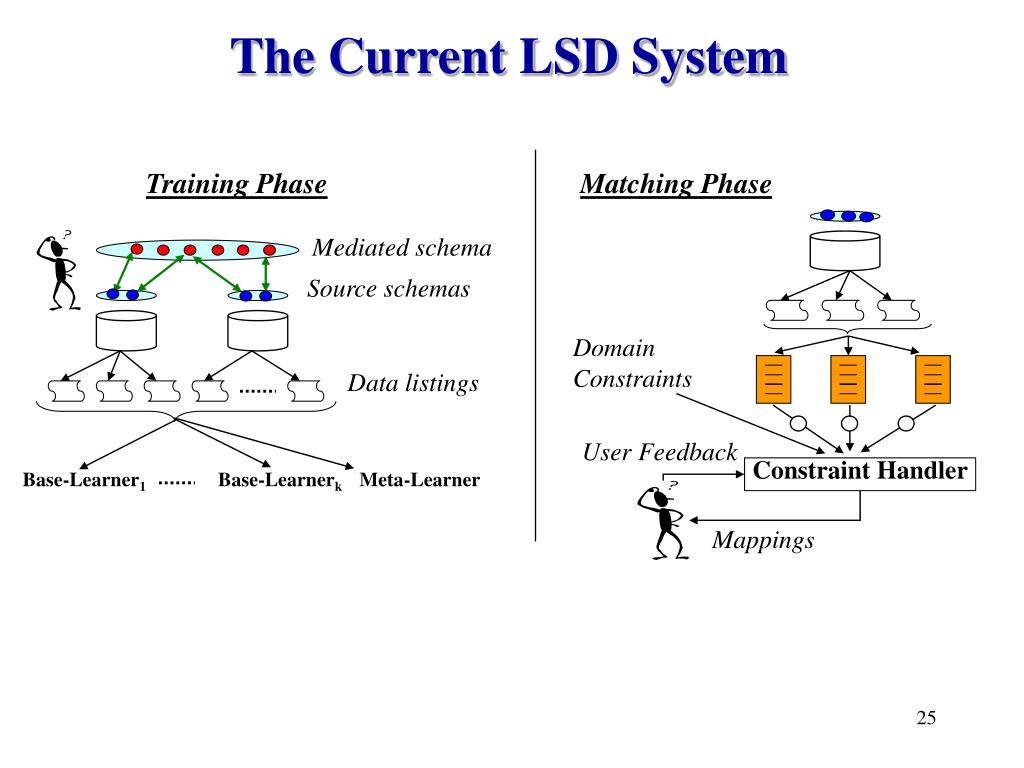 The Current LSD System

Training Phase

Mediated schema

Source schemas

Data listings

Base-Learner$_1$ ....... Base-Learner$_k$ Meta-Learner

Matching Phase

Domain Constraints

User Feedback

Constraint Handler

Mappings

25